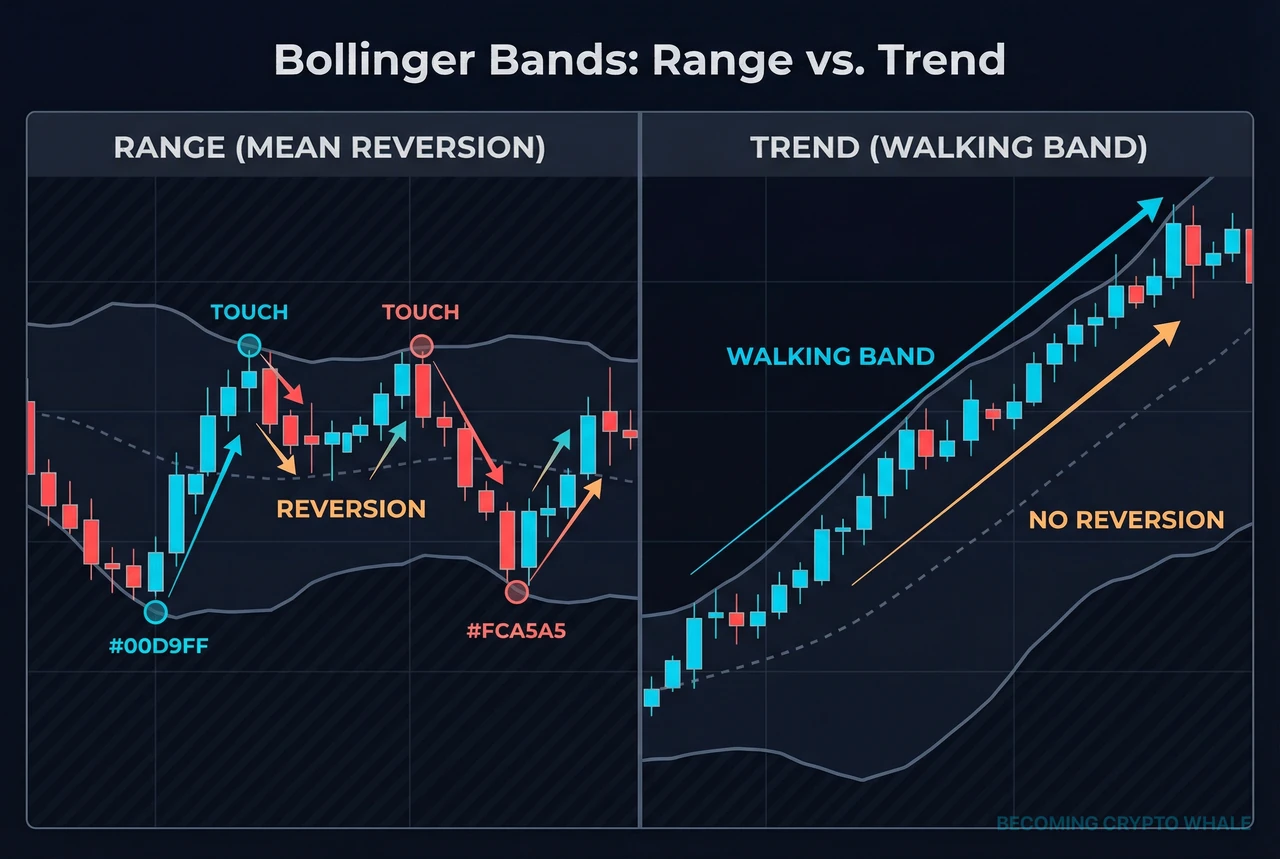 Bollinger Bands: Range vs. Trend

RANGE (MEAN REVERSION)

TOUCH

TOUCH

REVERSION

#00D9FF

#FCA5A5

TREND (WALKING BAND)

WALKING BAND

NO REVERSION

BECOMING CRYPTO WHALE